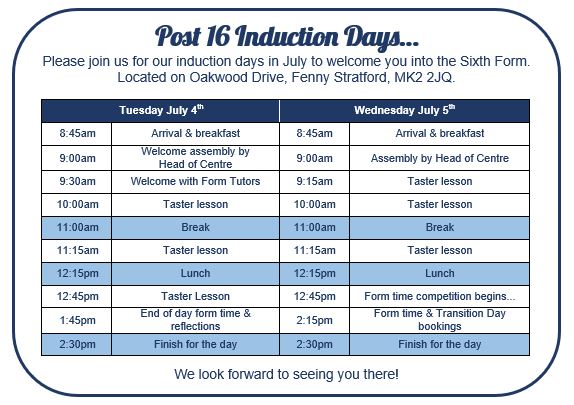 Post 16 Induction Days...

Please join us for our induction days in July to welcome you into the Sixth Form. Located on Oakwood Drive, Fenny Stratford, MK2 2JQ.

| Tuesday July 4$^{th}$ | | Wednesday July 5$^{th}$ | |
|---|---|---|---|
| 8:45am | Arrival & breakfast | 8:45am | Arrival & breakfast |
| 9:00am | Welcome assembly by Head of Centre | 9:00am | Assembly by Head of Centre |
| 9:30am | Welcome with Form Tutors | 9:15am | Taster lesson |
| 10:00am | Taster lesson | 10:00am | Taster lesson |
| 11:00am | Break | 11:00am | Break |
| 11:15am | Taster lesson | 11:15am | Taster lesson |
| 12:15pm | Lunch | 12:15pm | Lunch |
| 12:45pm | Taster Lesson | 12:45pm | Form time competition begins... |
| 1:45pm | End of day form time & reflections | 2:15pm | Form time & Transition Day bookings |
| 2:30pm | Finish for the day | 2:30pm | Finish for the day |

We look forward to seeing you there!